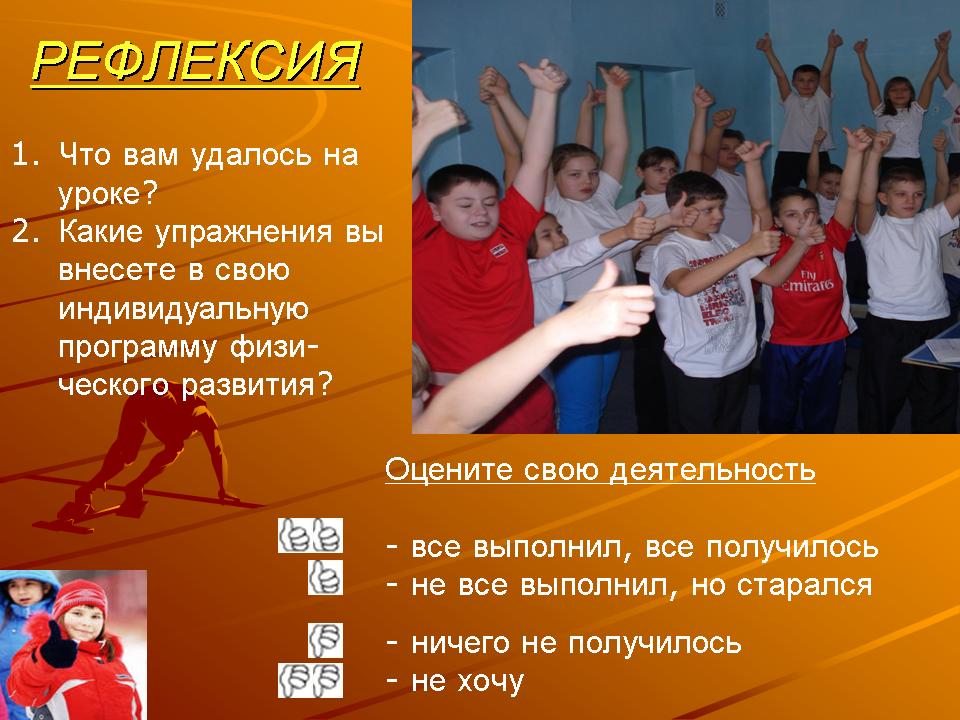 РЕФЛЕКСИЯ

1. Что вам удалось на уроке?
2. Какие упражнения вы внесете в свою индивидуальную программу физического развития?

Fly Emirates

Оцените свою деятельность

- все выполнил, все получилось
- не все выполнил, но старался

- ничего не получилось
- не хочу